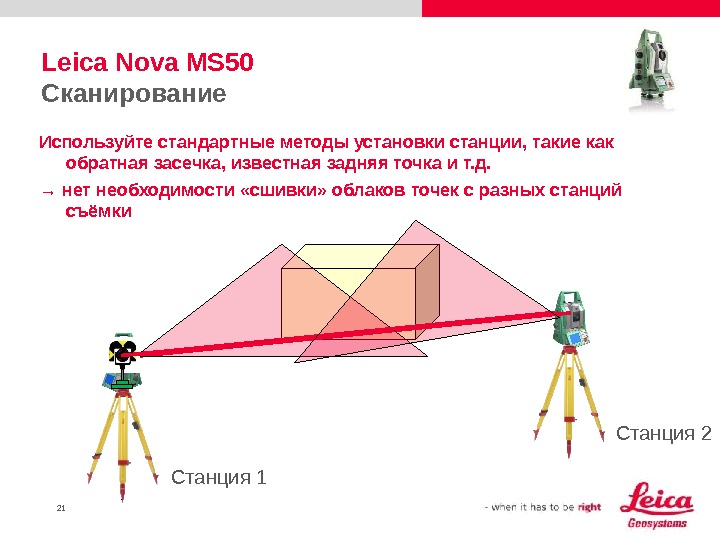 Leica Nova MS50
Сканирование

Используйте стандартные методы установки станции, такие как обратная засечка, известная задняя точка и т.д.

→ нет необходимости «сшивки» облаков точек с разных станций съёмки

Станция 2

Станция 1

21

- when it has to be right

Leica
Geosystems